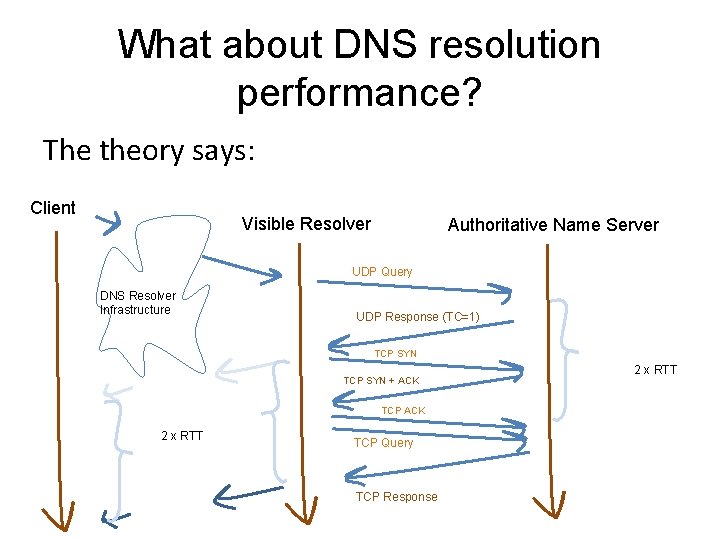 What about DNS resolution performance?

The theory says:

Client

Visible Resolver

Authoritative Name Server

DNS Resolver Infrastructure

UDP Query

UDP Response (TC=1)

TCP SYN

TCP SYN + ACK

TCP ACK

TCP Query

TCP Response

2 x RTT

2 x RTT